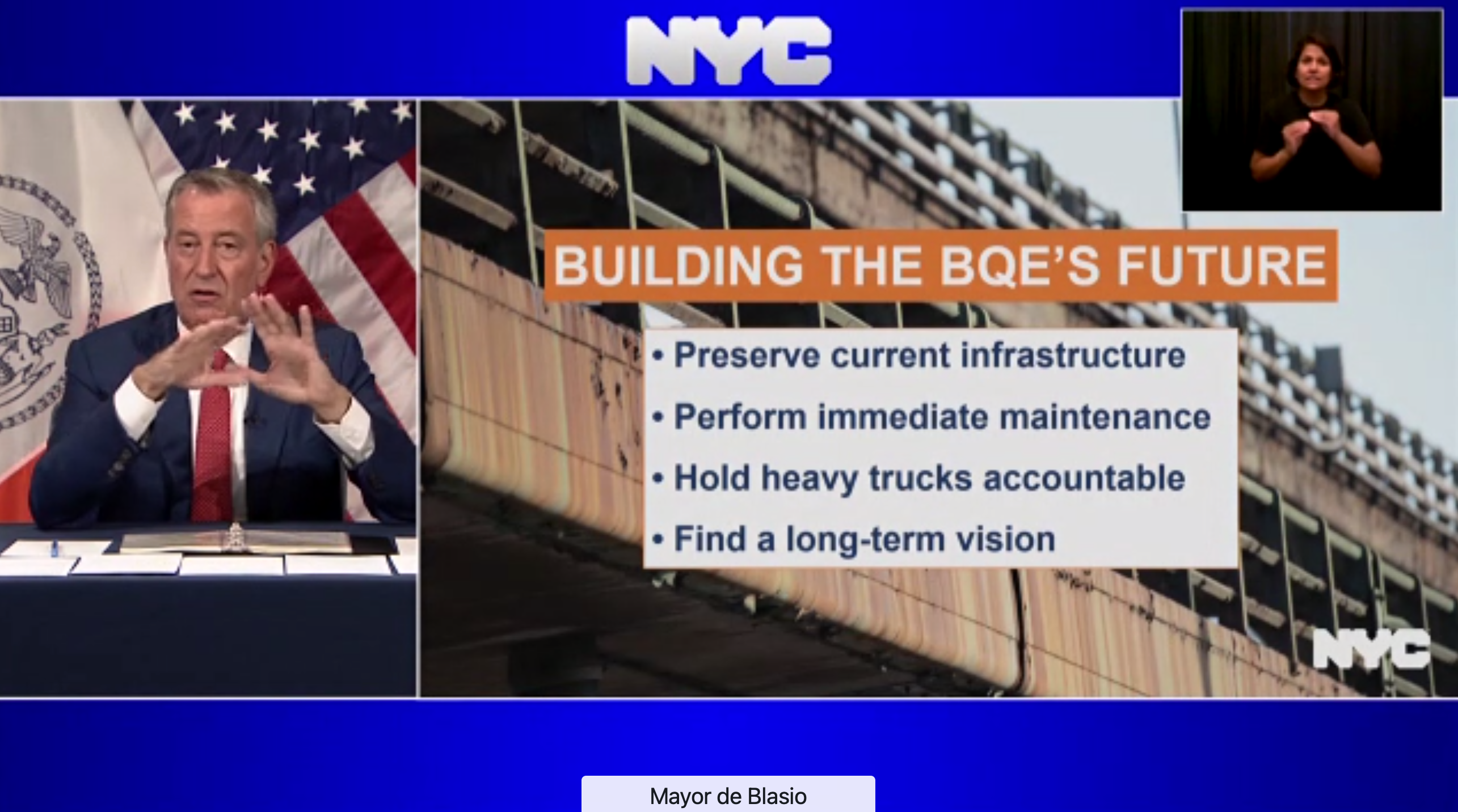 NYC

BUILDING THE BQE'S FUTURE

• Preserve current infrastructure
• Perform immediate maintenance
• Hold heavy trucks accountable
• Find a long-term vision

NYC

Mayor de Blasio